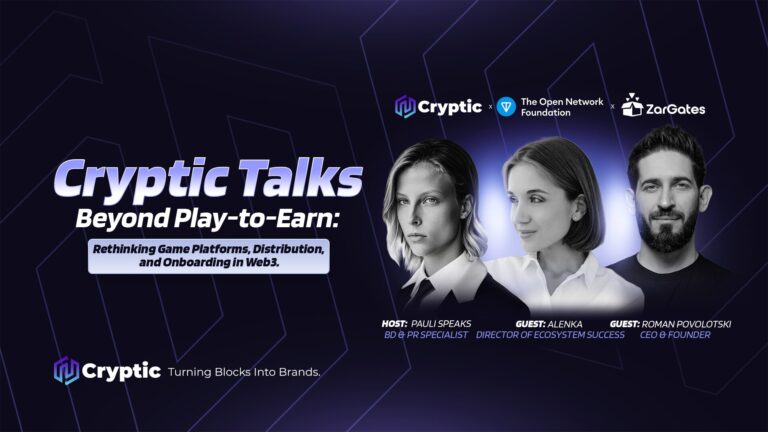 Cryptic x The Open Network Foundation x ZarGates

Cryptic Talks

Beyond Play-to-Earn:

Rethinking Game Platforms, Distribution, and Onboarding in Web3.

HOST: PAULI SPEAKS
BD & PR SPECIALIST

GUEST: ALENKA
DIRECTOR OF ECOSYSTEM SUCCESS

GUEST: ROMAN POVOLOTSKI
CEO & FOUNDER

Cryptic Turning Blocks Into Brands.